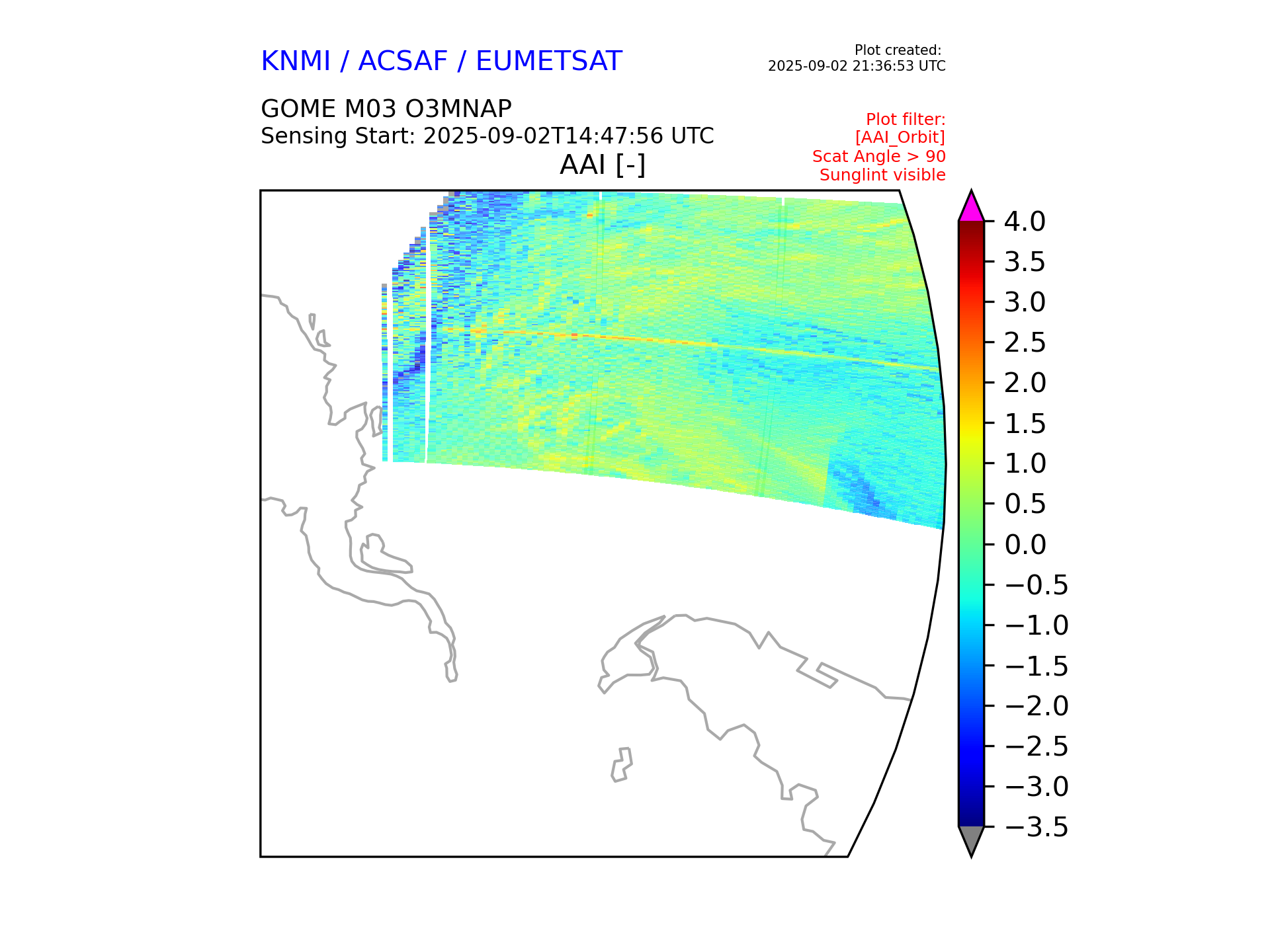 KNMI / ACSAF / EUMETSAT

Plot created:
2025-09-02 21:36:53 UTC

GOME M03 O3MNAP
Sensing Start: 2025-09-02T14:47:56 UTC

Plot filter:
[AAI_Orbit]
Scat Angle > 90
Sunglint visible

AAI [-]

4.0
3.5
3.0
2.5
2.0
1.5
1.0
0.5
0.0
−0.5
−1.0
−1.5
−2.0
−2.5
−3.0
−3.5